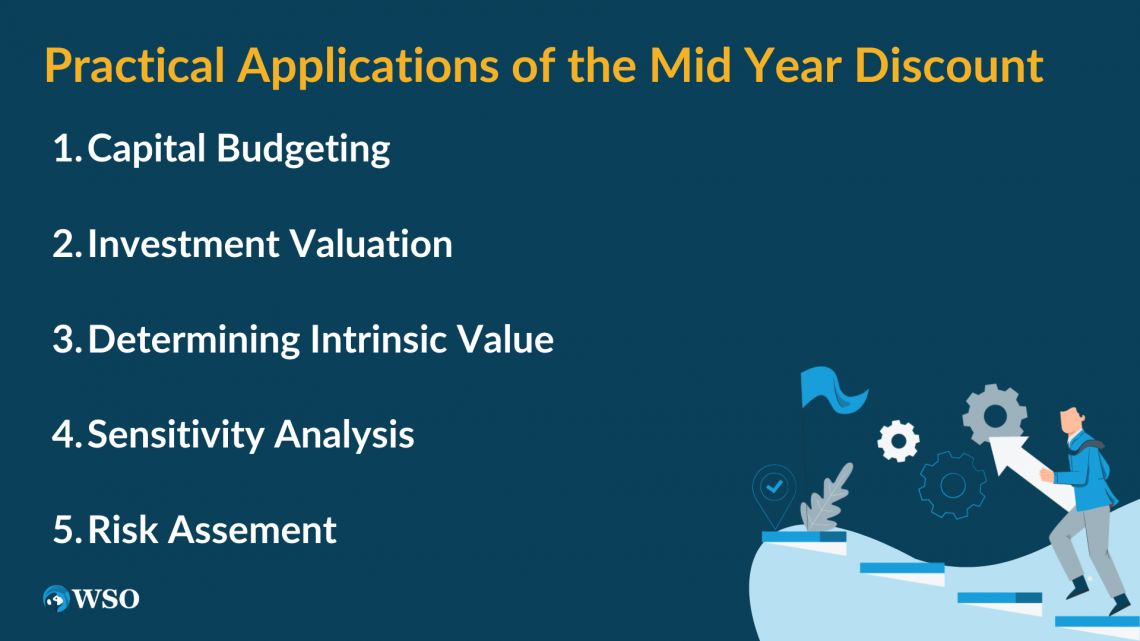 Practical Applications of the Mid Year Discount

1. Capital Budgeting

2. Investment Valuation

3. Determining Intrinsic Value

4. Sensitivity Analysis

5. Risk Assement

WSO